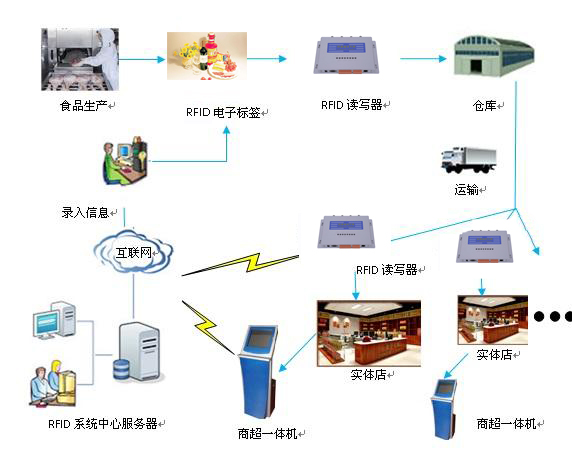 食品生产

RFID 电子标签

RFID 读写器

仓库

运输

录入信息

互联网

RFID 读写器

实体店

实体店

RFID 系统中心服务器

商超一体机

商超一体机